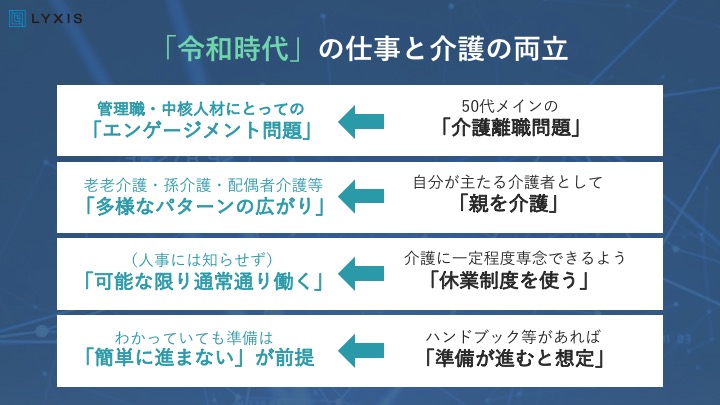 LYXIS

「令和時代」の仕事と介護の両立

管理職・中核人材にとっての
「エンゲージメント問題」

50代メインの
「介護離職問題」

老老介護・孫介護・配偶者介護等
「多様なパターンの広がり」

自分が主たる介護者として
「親を介護」

（人事には知らせず）
「可能な限り通常通り働く」

介護に一定程度専念できるよう
「休業制度を使う」

わかっていても準備は
「簡単に進まない」が前提

ハンドブック等があれば
「準備が進むと想定」